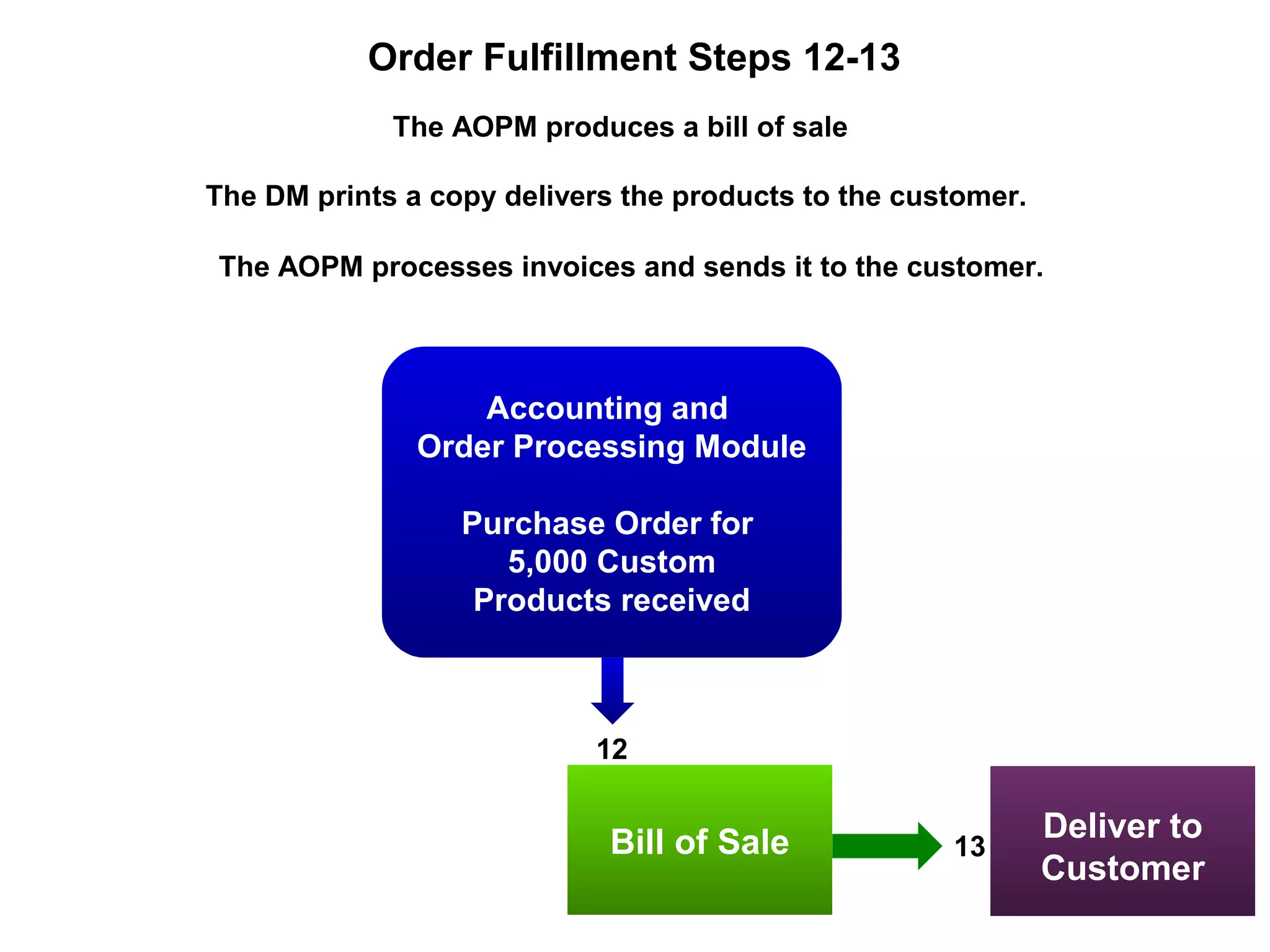 Order Fulfillment Steps 12-13

The AOPM produces a bill of sale

The DM prints a copy delivers the products to the customer.

The AOPM processes invoices and sends it to the customer.

Accounting and Order Processing Module

Purchase Order for 5,000 Custom Products received

12

Bill of Sale

13

Deliver to Customer